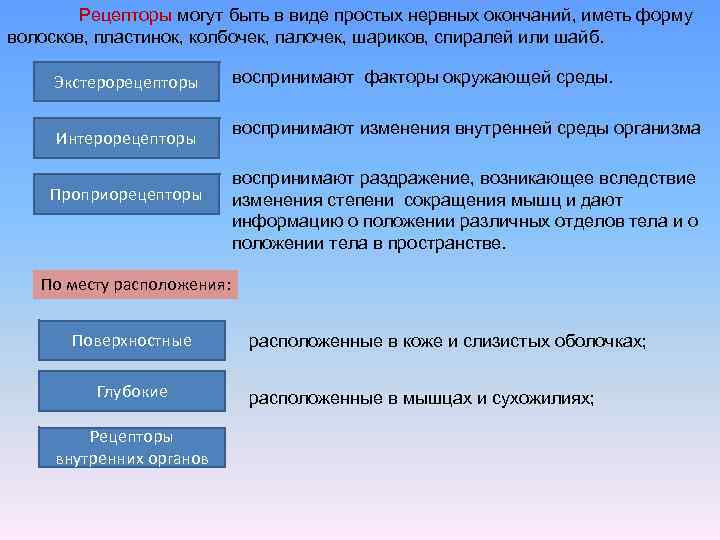 Рецепторы могут быть в виде простых нервных окончаний, иметь форму волосков, пластинок, колбочек, палочек, шариков, спиралей или шайб.

Экстерорецепторы

воспринимают факторы окружающей среды.

Интерорецепторы

воспринимают изменения внутренней среды организма

Проприорецепторы

воспринимают раздражение, возникающее вследствие изменения степени сокращения мышц и дают информацию о положении различных отделов тела и о положении тела в пространстве.

По месту расположения:

Поверхностные

расположенные в коже и слизистых оболочках;

Глубокие

расположенные в мышцах и сухожилиях;

Рецепторы внутренних органов